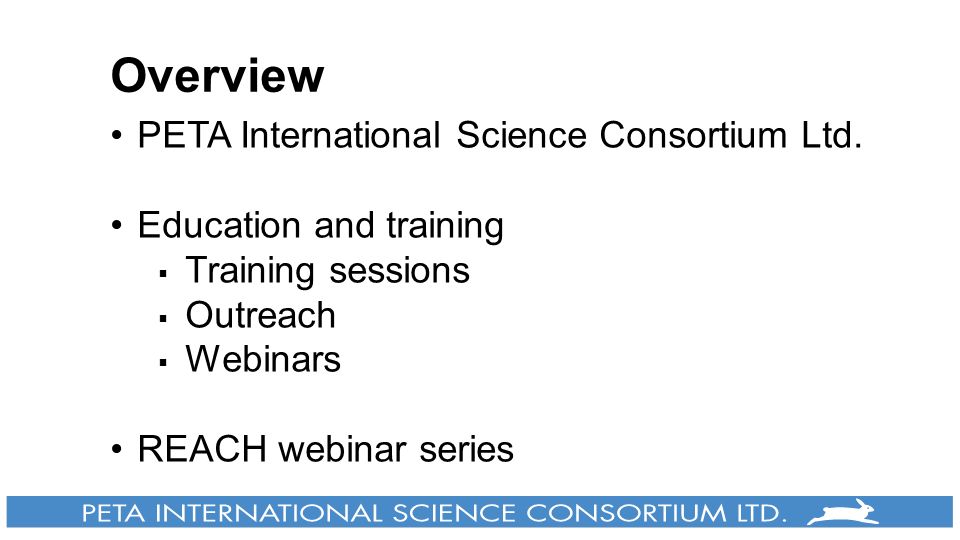 Overview

• PETA International Science Consortium Ltd.

• Education and training
▪ Training sessions
▪ Outreach
▪ Webinars

• REACH webinar series

PETA INTERNATIONAL SCIENCE CONSORTIUM LTD.